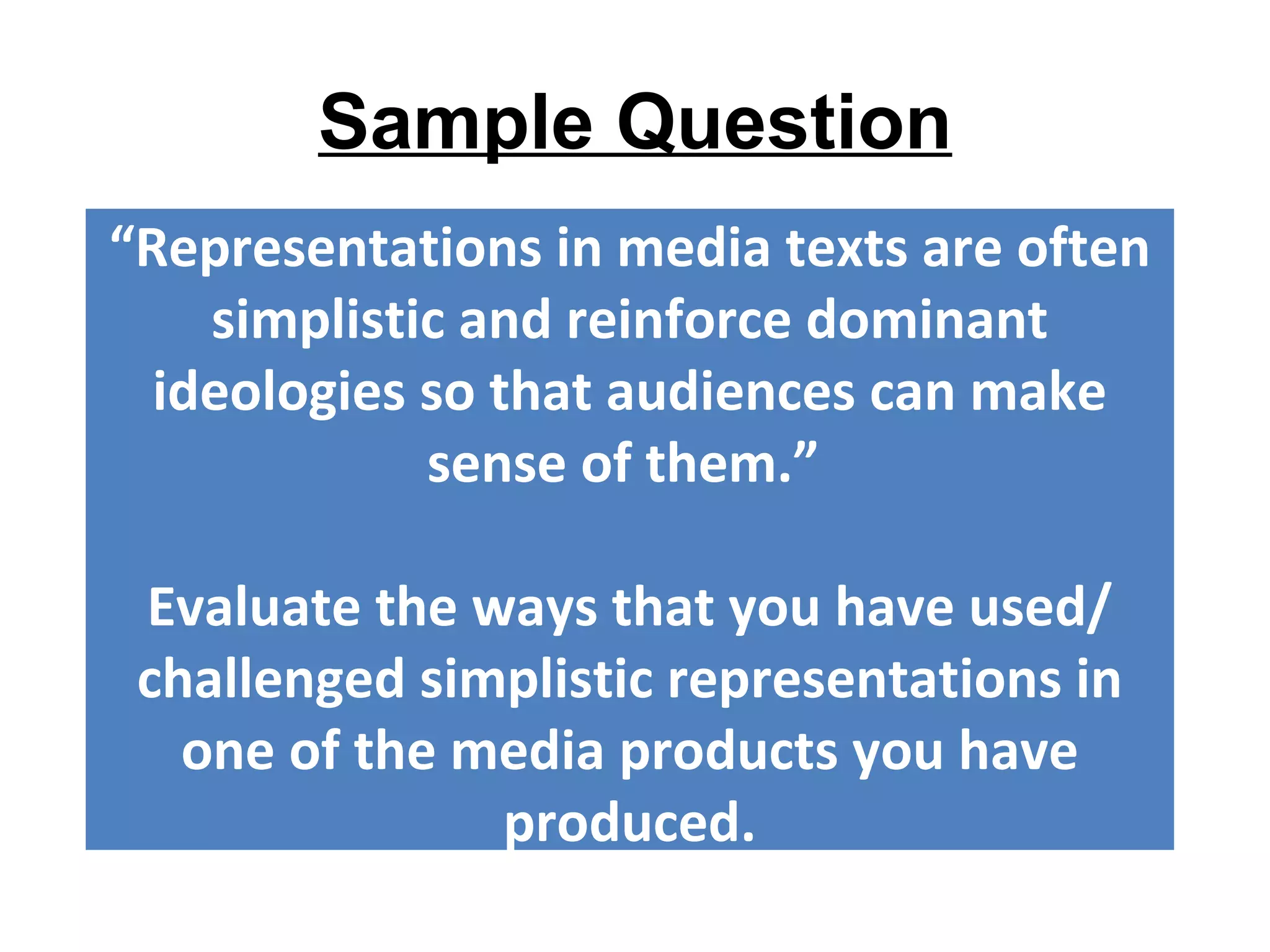 Sample Question

“Representations in media texts are often simplistic and reinforce dominant ideologies so that audiences can make sense of them.”

Evaluate the ways that you have used/ challenged simplistic representations in one of the media products you have produced.